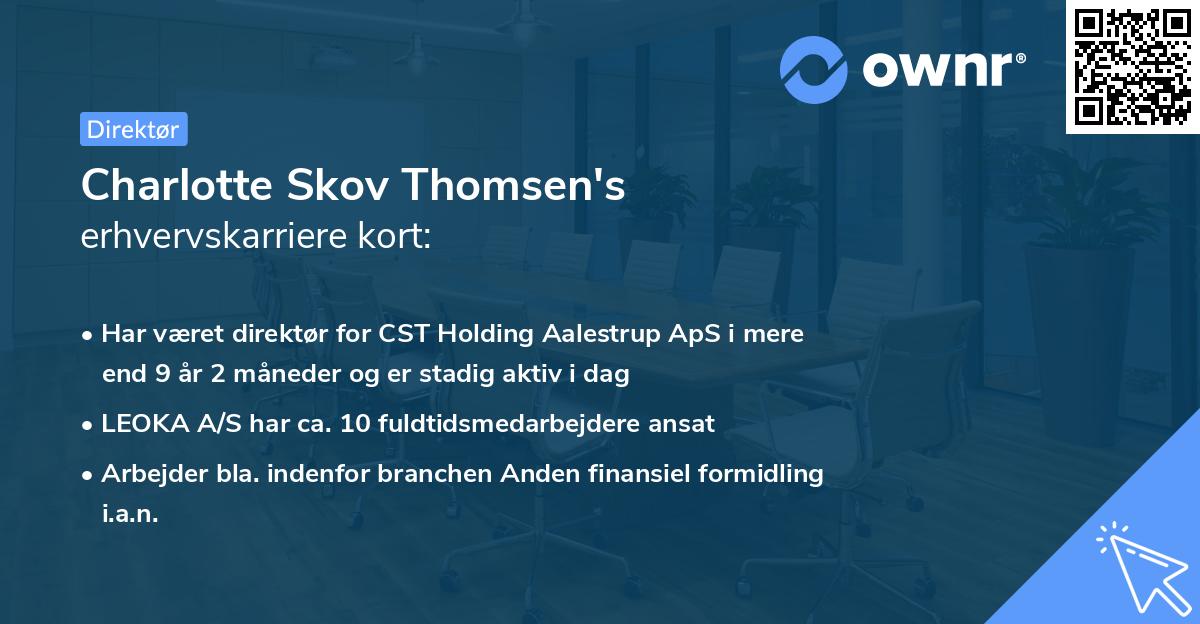 ownr®

Direktør

Charlotte Skov Thomsen's
erhvervskarriere kort:

• Har været direktør for CST Holding Aalestrup ApS i mere end 9 år 2 måneder og er stadig aktiv i dag
• LEOKA A/S har ca. 10 fuldtidsmedarbejdere ansat
• Arbejder bla. indenfor branchen Anden finansiel formidling i.a.n.